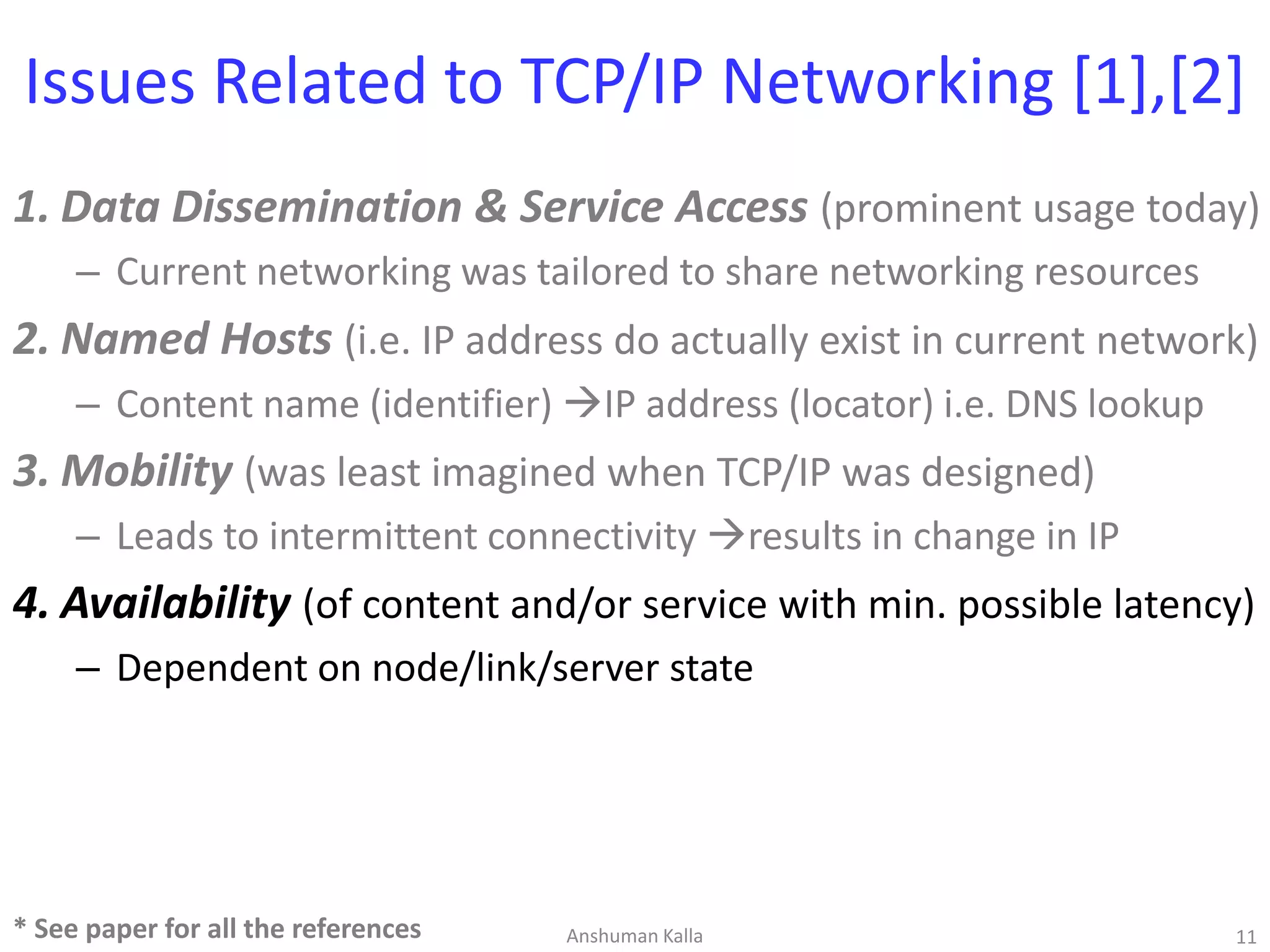 Issues Related to TCP/IP Networking [1],[2]

1. Data Dissemination & Service Access (prominent usage today)

– Current networking was tailored to share networking resources

2. Named Hosts (i.e. IP address do actually exist in current network)

– Content name (identifier) →IP address (locator) i.e. DNS lookup

3. Mobility (was least imagined when TCP/IP was designed)

– Leads to intermittent connectivity →results in change in IP

4. Availability (of content and/or service with min. possible latency)

– Dependent on node/link/server state

* See paper for all the references

Anshuman Kalla

11